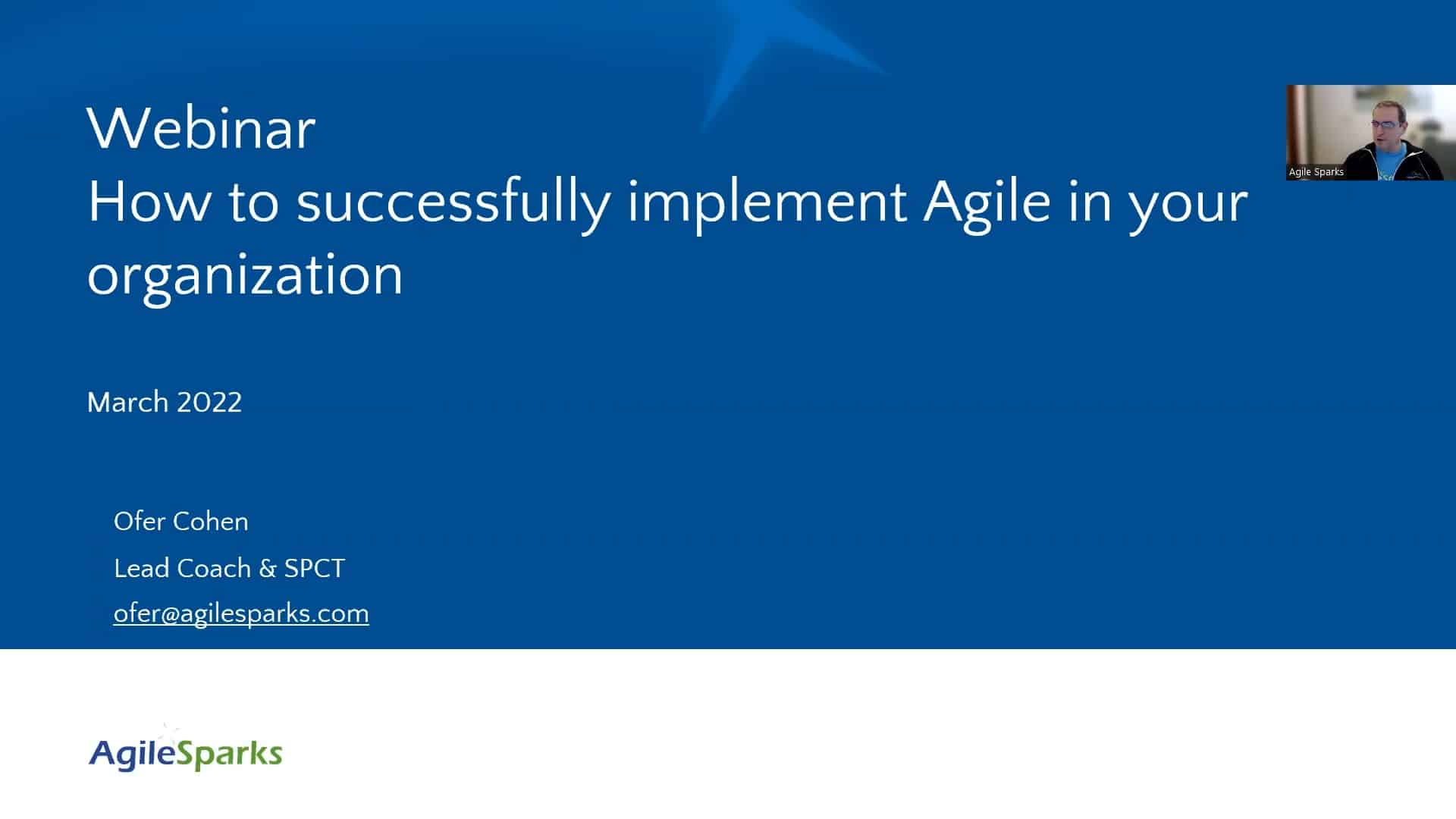 Webinar
How to successfully implement Agile in your organization

Agile Sparks

March 2022

Ofer Cohen

Lead Coach & SPCT

ofer@agilesparks.com

AgileSparks